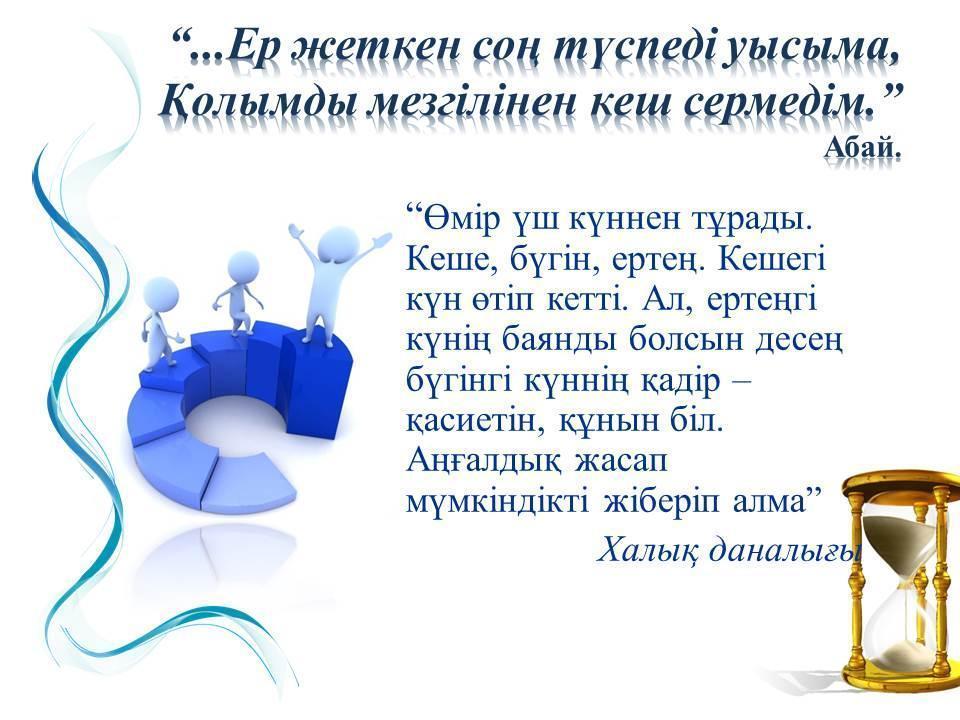 “...Ер жеткен соң түспеді уысыма,
Қолымды мезгілінен кеш сермедім.”
Абай.

“Өмір үш күннен тұрады. Кеше, бүгін, ертең. Кешегі күн өтіп кетті. Ал, ертеңгі күнің баянды болсын десең бүгінгі күннің қадір – қасиетін, құнын біл. Аңғалдық жасап мүмкіндікті жіберіп алма”

Халық даналығы